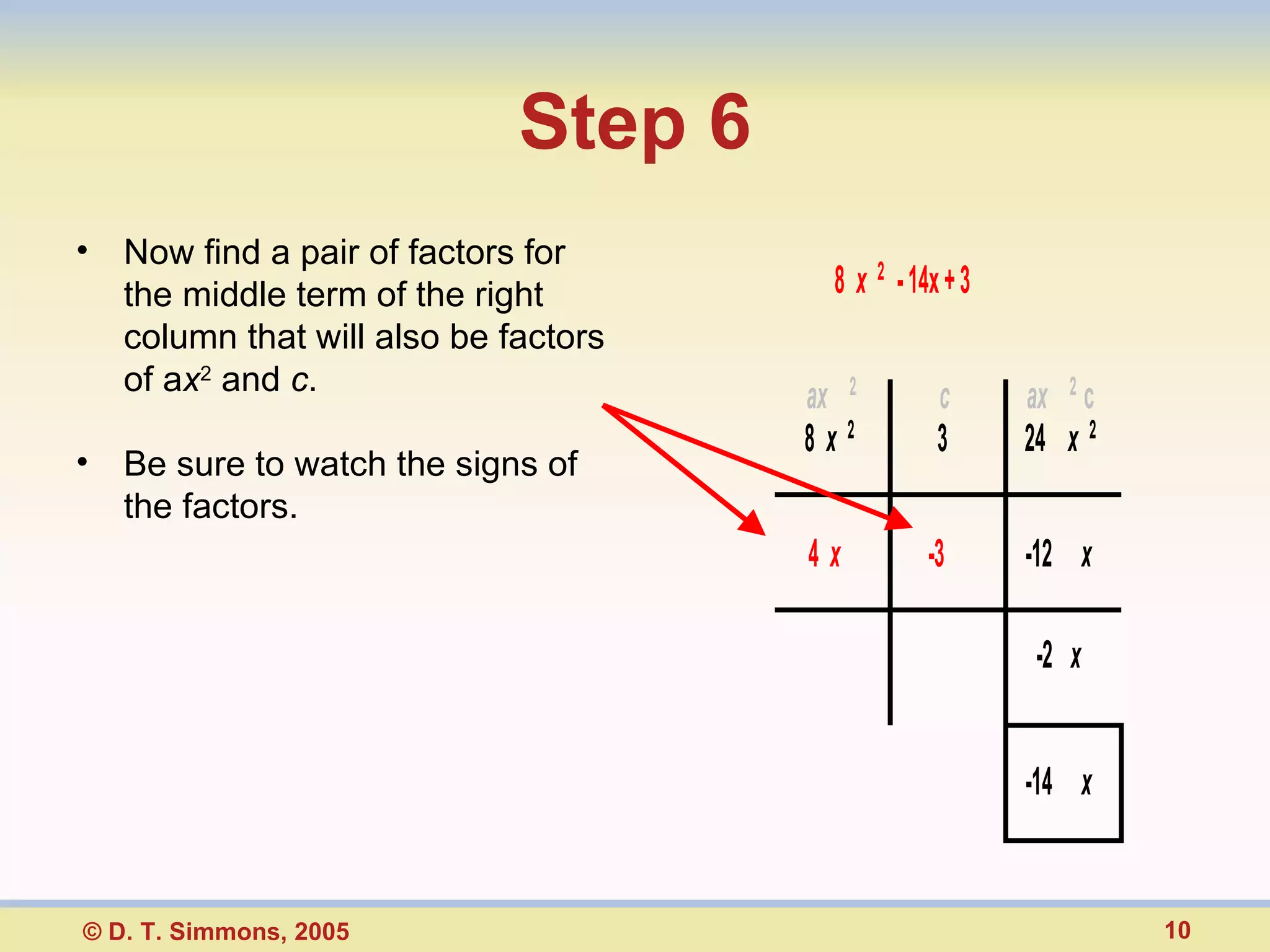 Step 6

• Now find a pair of factors for the middle term of the right column that will also be factors of $ax^2$ and $c$.

• Be sure to watch the signs of the factors.

$8x^2 - 14x + 3$

| $ax^2$ | $c$ | $ax^2c$ |
|---|---|---|
| $8x^2$ | $3$ | $24x^2$ |
| $4x$ | $-3$ | $-12x$ |
| | | $-2x$ |
| | | $-14x$ |

© D. T. Simmons, 2005

10